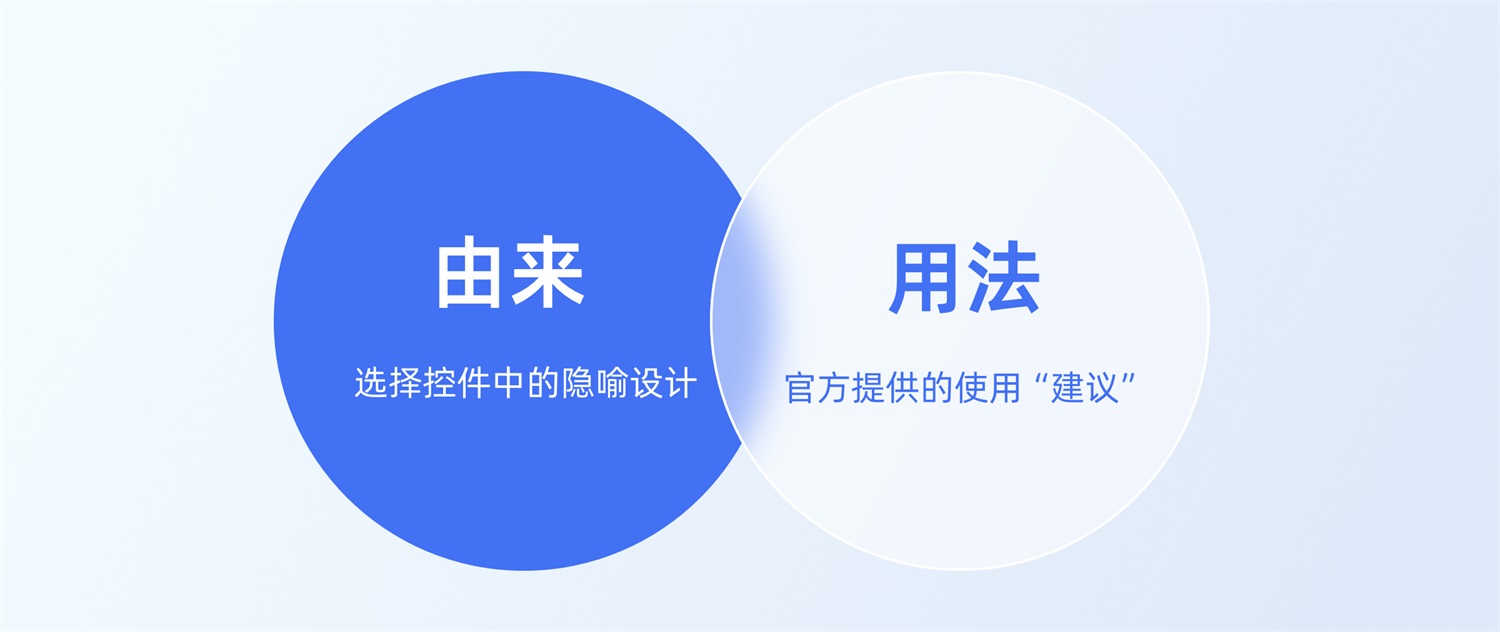 由来

选择控件中的隐喻设计

用法

官方提供的使用“建议”